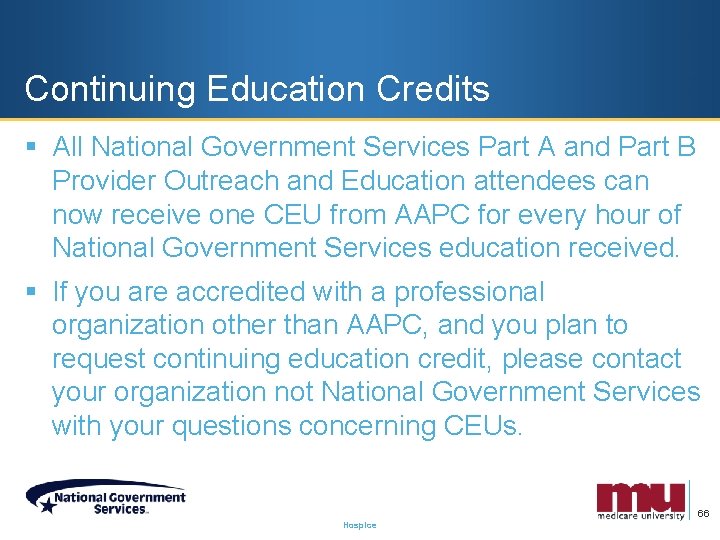 Continuing Education Credits

▪ All National Government Services Part A and Part B Provider Outreach and Education attendees can now receive one CEU from AAPC for every hour of National Government Services education received.

▪ If you are accredited with a professional organization other than AAPC, and you plan to request continuing education credit, please contact your organization not National Government Services with your questions concerning CEUs.

National Government Services

Hospice

mu medicare university

66